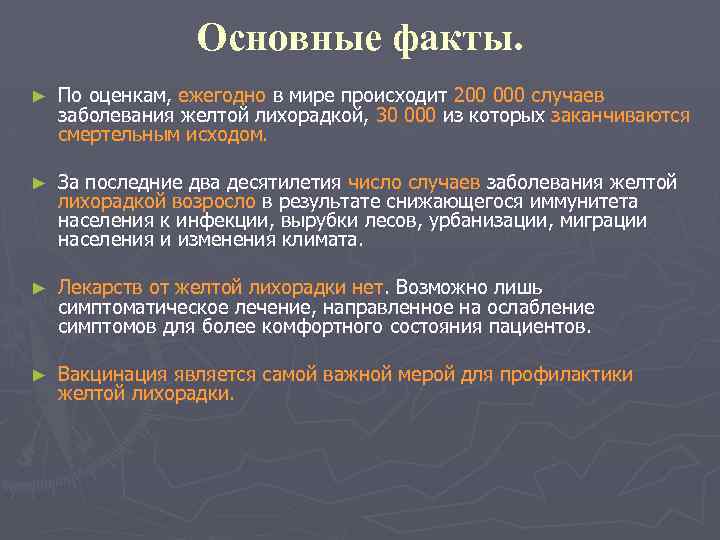 Основные факты.

► По оценкам, ежегодно в мире происходит 200 000 случаев заболевания желтой лихорадкой, 30 000 из которых заканчиваются смертельным исходом.

► За последние два десятилетия число случаев заболевания желтой лихорадкой возросло в результате снижающегося иммунитета населения к инфекции, вырубки лесов, урбанизации, миграции населения и изменения климата.

► Лекарств от желтой лихорадки нет. Возможно лишь симптоматическое лечение, направленное на ослабление симптомов для более комфортного состояния пациентов.

► Вакцинация является самой важной мерой для профилактики желтой лихорадки.